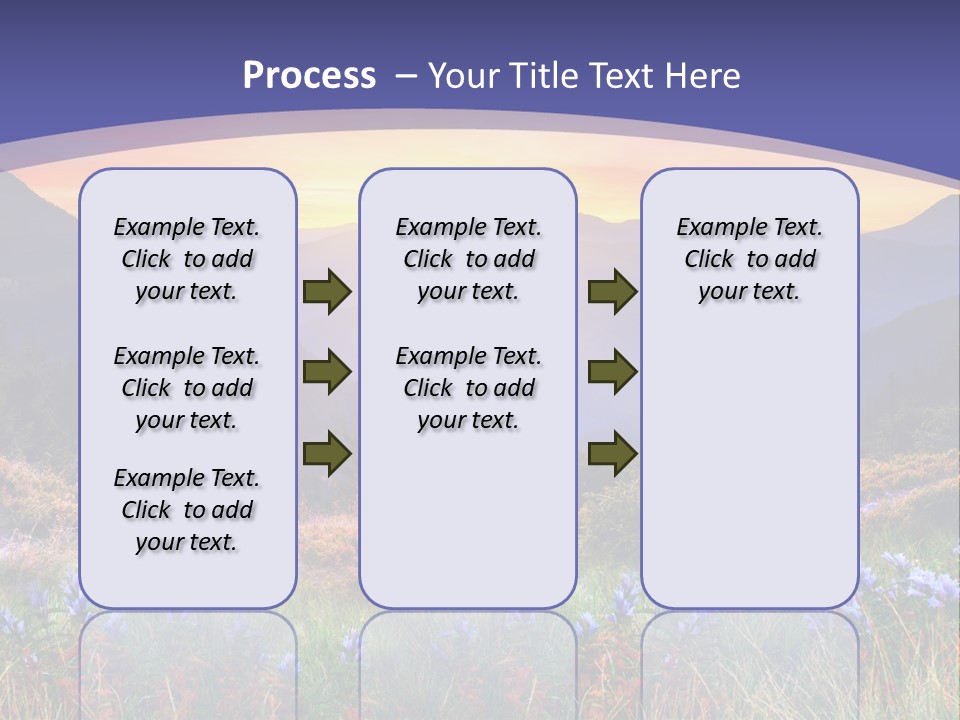 Process – Your Title Text Here

Example Text. Click to add your text.

Example Text. Click to add your text.

Example Text. Click to add your text.

Example Text. Click to add your text.

Example Text. Click to add your text.

Example Text. Click to add your text.